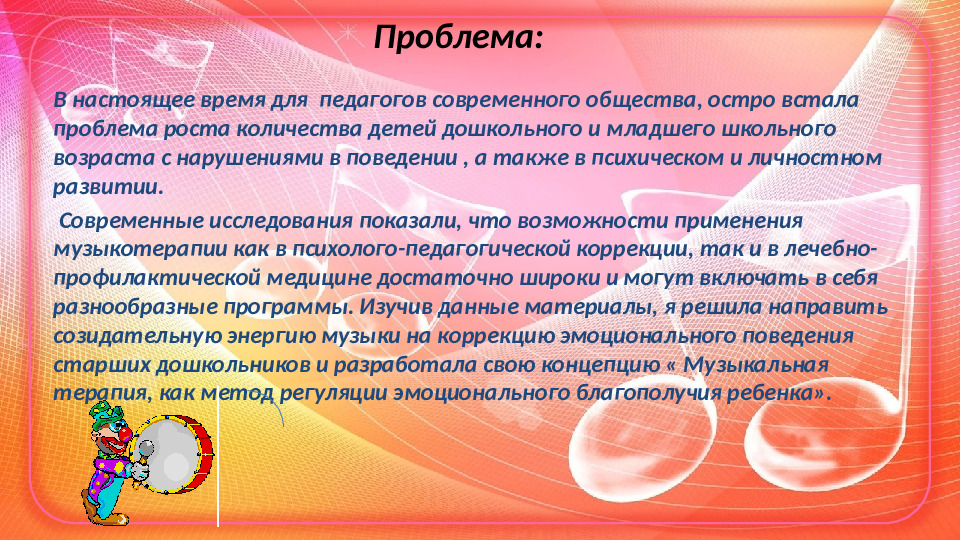 Проблема:

В настоящее время для  педагогов современного общества, остро встала проблема роста количества детей дошкольного и младшего школьного возраста с нарушениями в поведении , а также в психическом и личностном развитии.

 Современные исследования показали, что возможности применения музыкотерапии как в психолого-педагогической коррекции, так и в лечебно-профилактической медицине достаточно широки и могут включать в себя разнообразные программы. Изучив данные материалы, я решила направить созидательную энергию музыки на коррекцию эмоционального поведения старших дошкольников и разработала свою концепцию « Музыкальная терапия, как метод регуляции эмоционального благополучия ребенка».